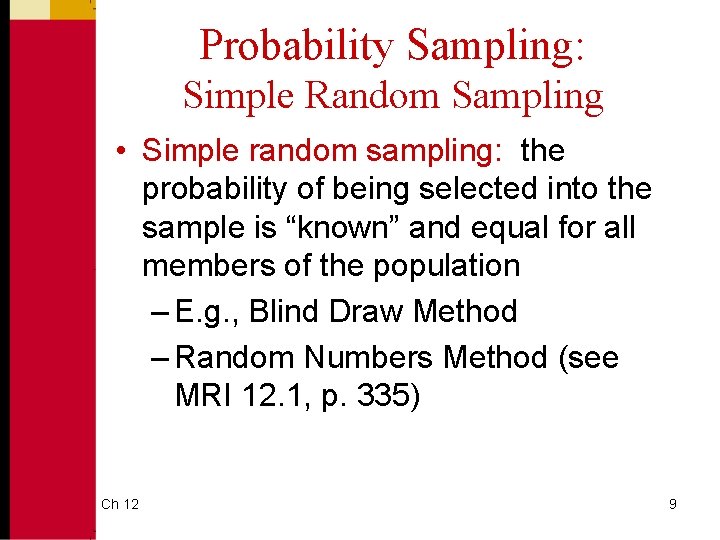 Probability Sampling:
Simple Random Sampling

• Simple random sampling: the probability of being selected into the sample is “known” and equal for all members of the population
– E.g., Blind Draw Method
– Random Numbers Method (see MRI 12.1, p. 335)

Ch 12

9